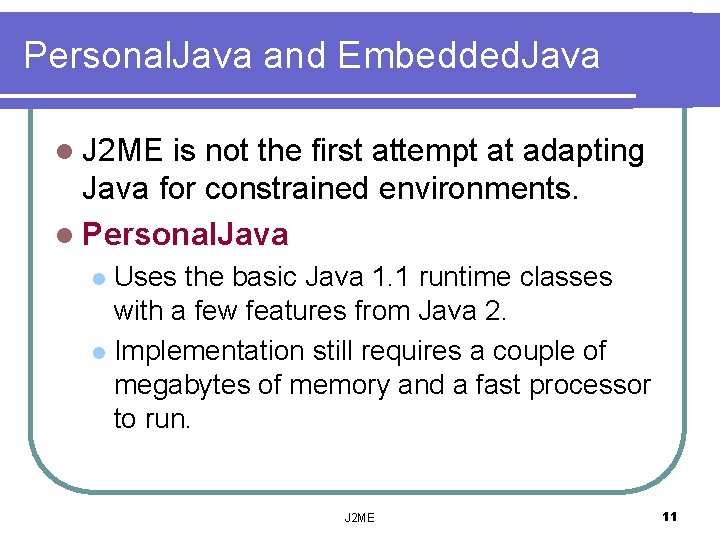 PersonalJava and EmbeddedJava

J2ME is not the first attempt at adapting Java for constrained environments.

PersonalJava

Uses the basic Java 1.1 runtime classes with a few features from Java 2.

Implementation still requires a couple of megabytes of memory and a fast processor to run.

J2ME

11